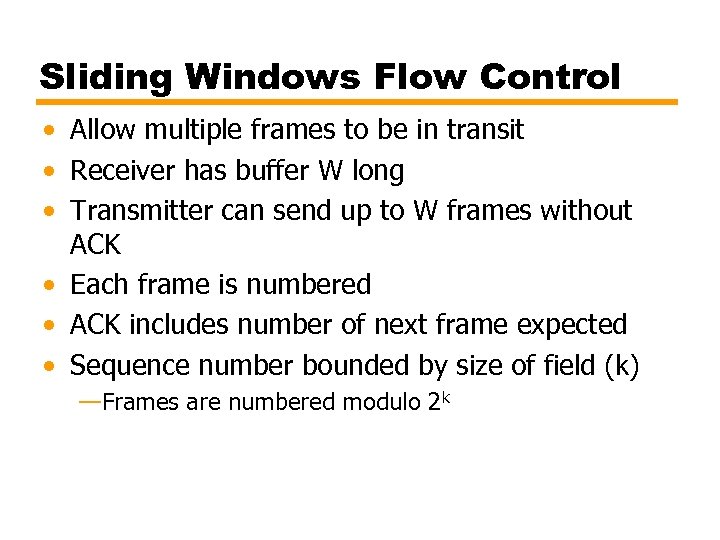 Sliding Windows Flow Control

• Allow multiple frames to be in transit
• Receiver has buffer W long
• Transmitter can send up to W frames without ACK
• Each frame is numbered
• ACK includes number of next frame expected
• Sequence number bounded by size of field (k)
—Frames are numbered modulo $2^k$